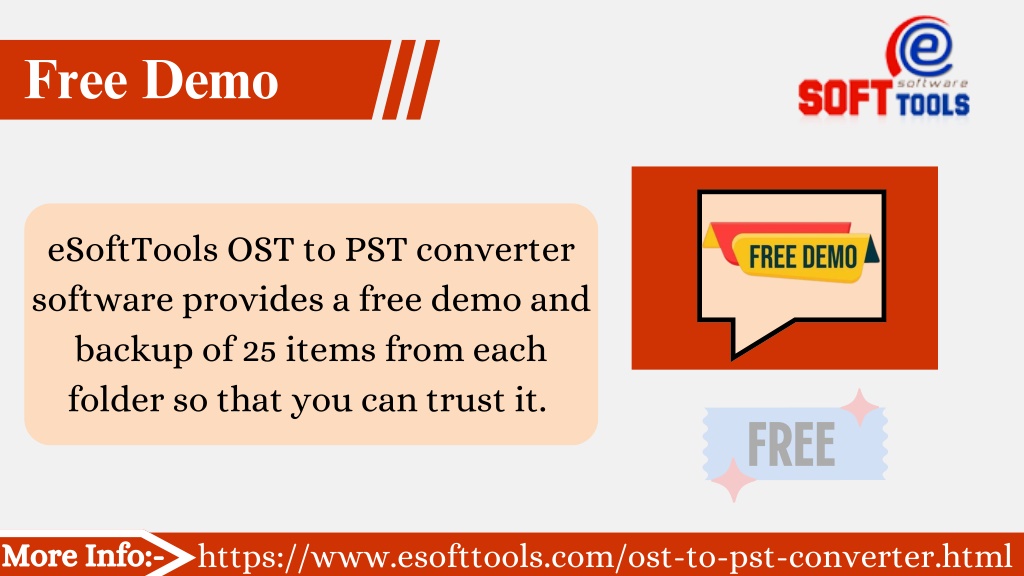 Free Demo

e software SOFT TOOLS

eSoftTools OST to PST converter software provides a free demo and backup of 25 items from each folder so that you can trust it.

FREE DEMO

FREE

More Info:- https://www.esofttools.com/ost-to-pst-converter.html